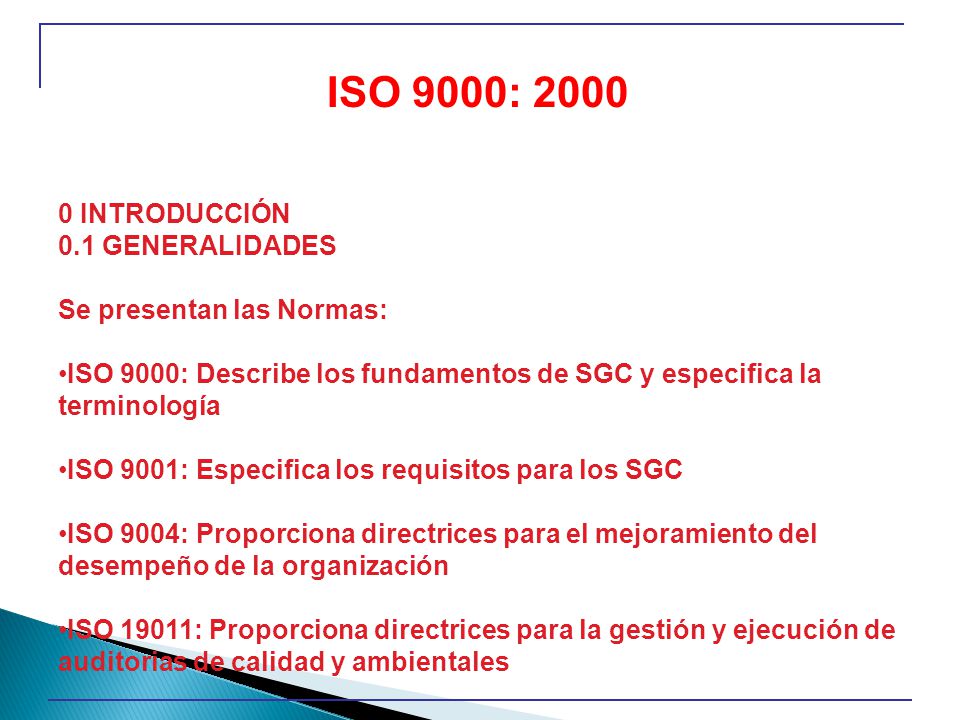 ISO 9000: 2000

0 INTRODUCCIÓN
0.1 GENERALIDADES

Se presentan las Normas:

•ISO 9000: Describe los fundamentos de SGC y especifica la terminología

•ISO 9001: Especifica los requisitos para los SGC

•ISO 9004: Proporciona directrices para el mejoramiento del desempeño de la organización

•ISO 19011: Proporciona directrices para la gestión y ejecución de auditorias de calidad y ambientales